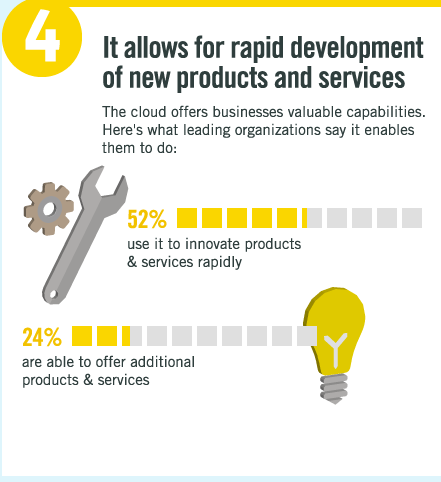 4

It allows for rapid development of new products and services

The cloud offers businesses valuable capabilities. Here's what leading organizations say it enables them to do:

52%
use it to innovate products & services rapidly

24%
are able to offer additional products & services